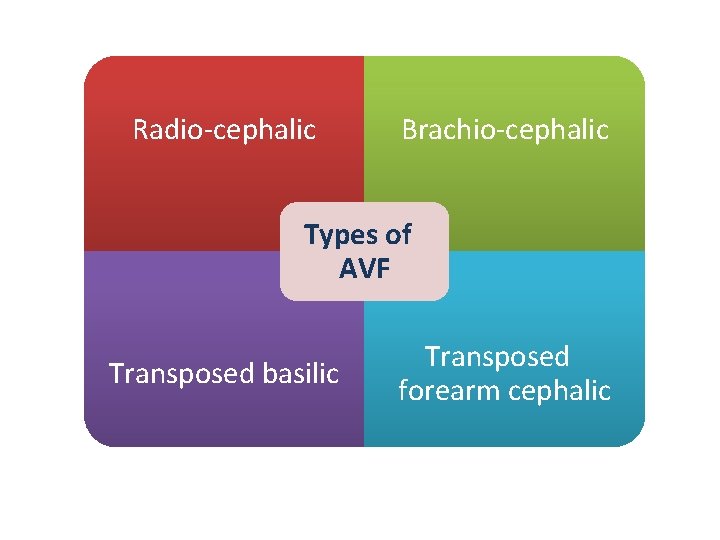 Radio-cephalic

Brachio-cephalic

Types of AVF

Transposed basilic

Transposed forearm cephalic